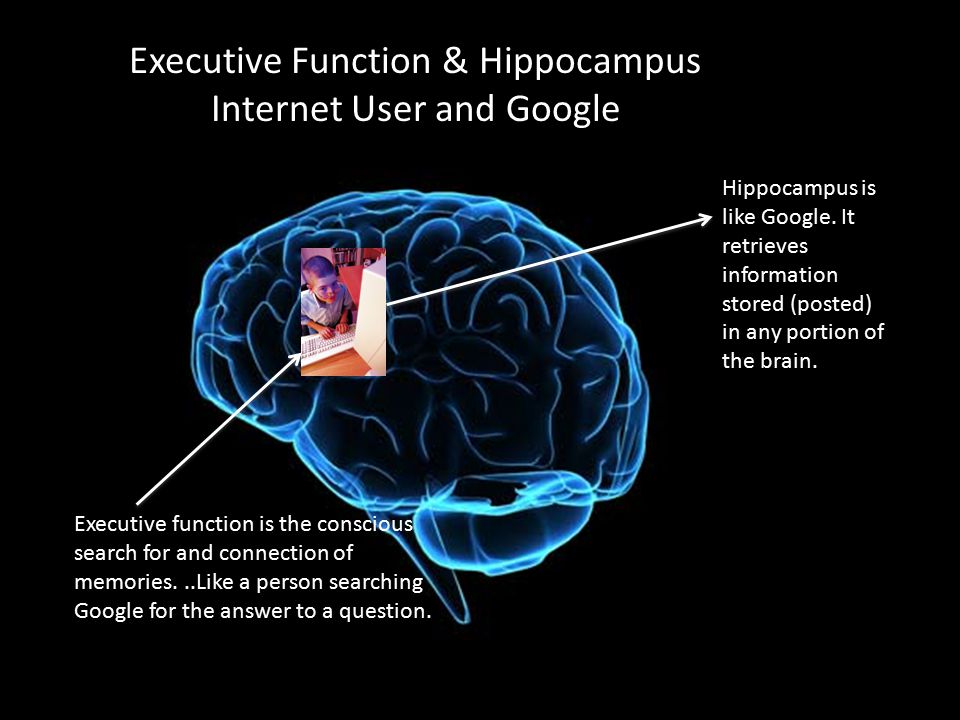 Executive Function & Hippocampus
Internet User and Google

Hippocampus is like Google. It retrieves information stored (posted) in any portion of the brain.

Executive function is the conscious search for and connection of memories. ..Like a person searching Google for the answer to a question.